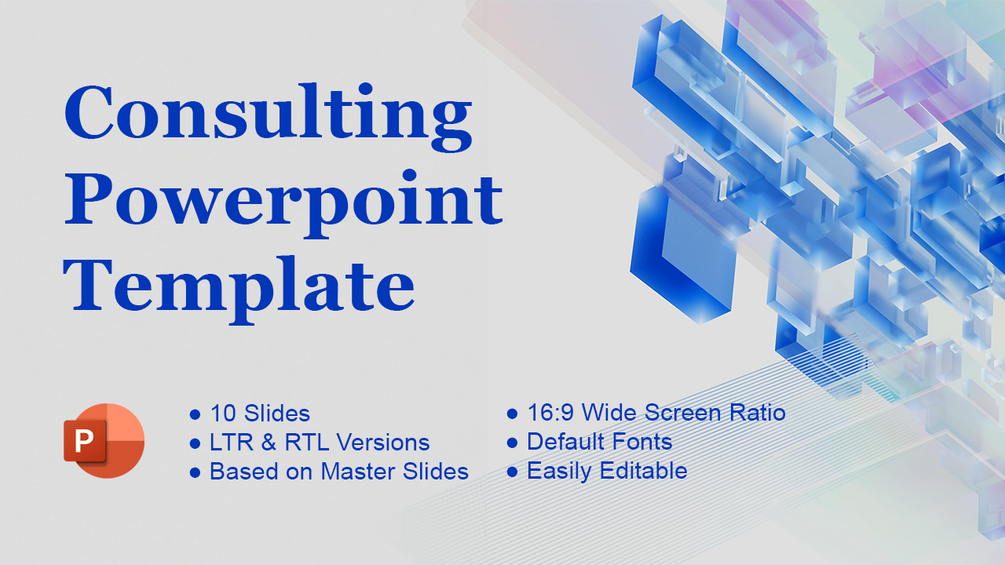 Consulting Powerpoint Template

P

● 10 Slides
● LTR & RTL Versions
● Based on Master Slides

● 16:9 Wide Screen Ratio
● Default Fonts
● Easily Editable